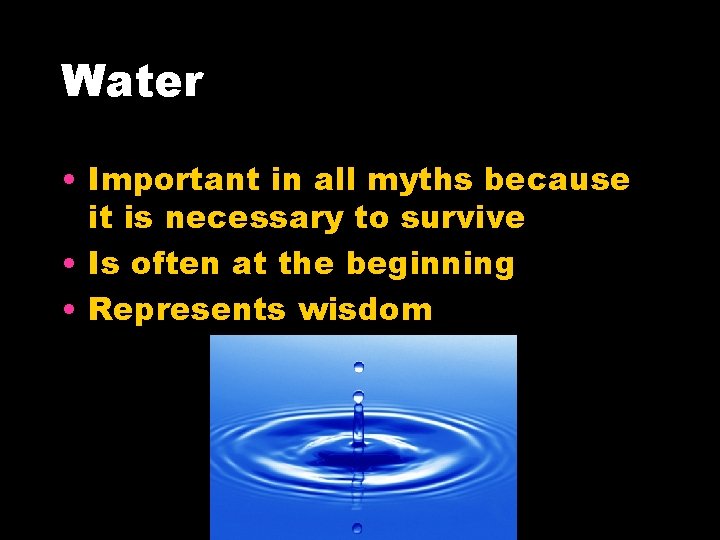 Water

• Important in all myths because it is necessary to survive
• Is often at the beginning
• Represents wisdom